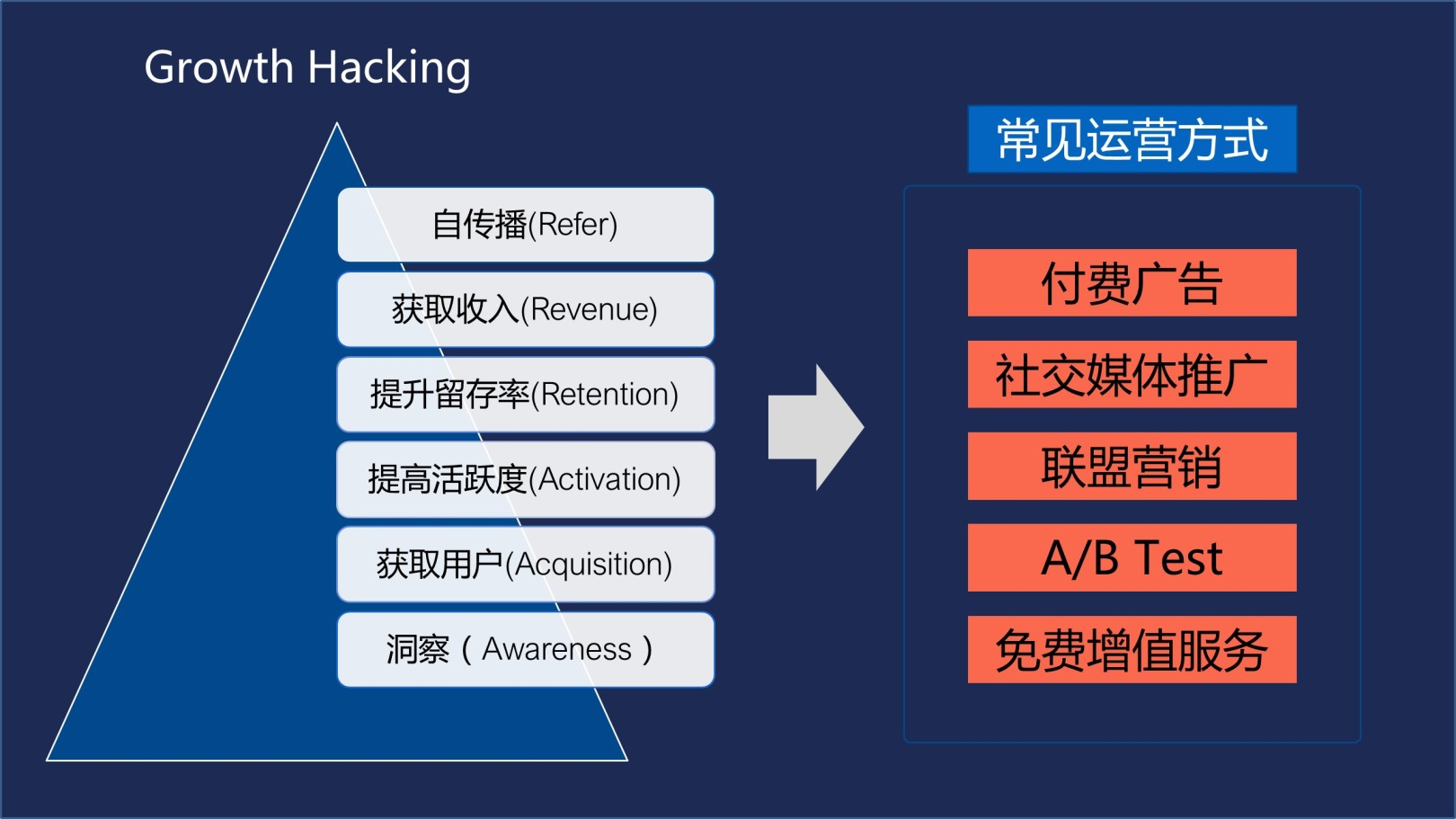 Growth Hacking

自传播(Refer)

获取收入(Revenue)

提升留存率(Retention)

提高活跃度(Activation)

获取用户(Acquisition)

洞察（Awareness）

常见运营方式

付费广告

社交媒体推广

联盟营销

A/B Test

免费增值服务